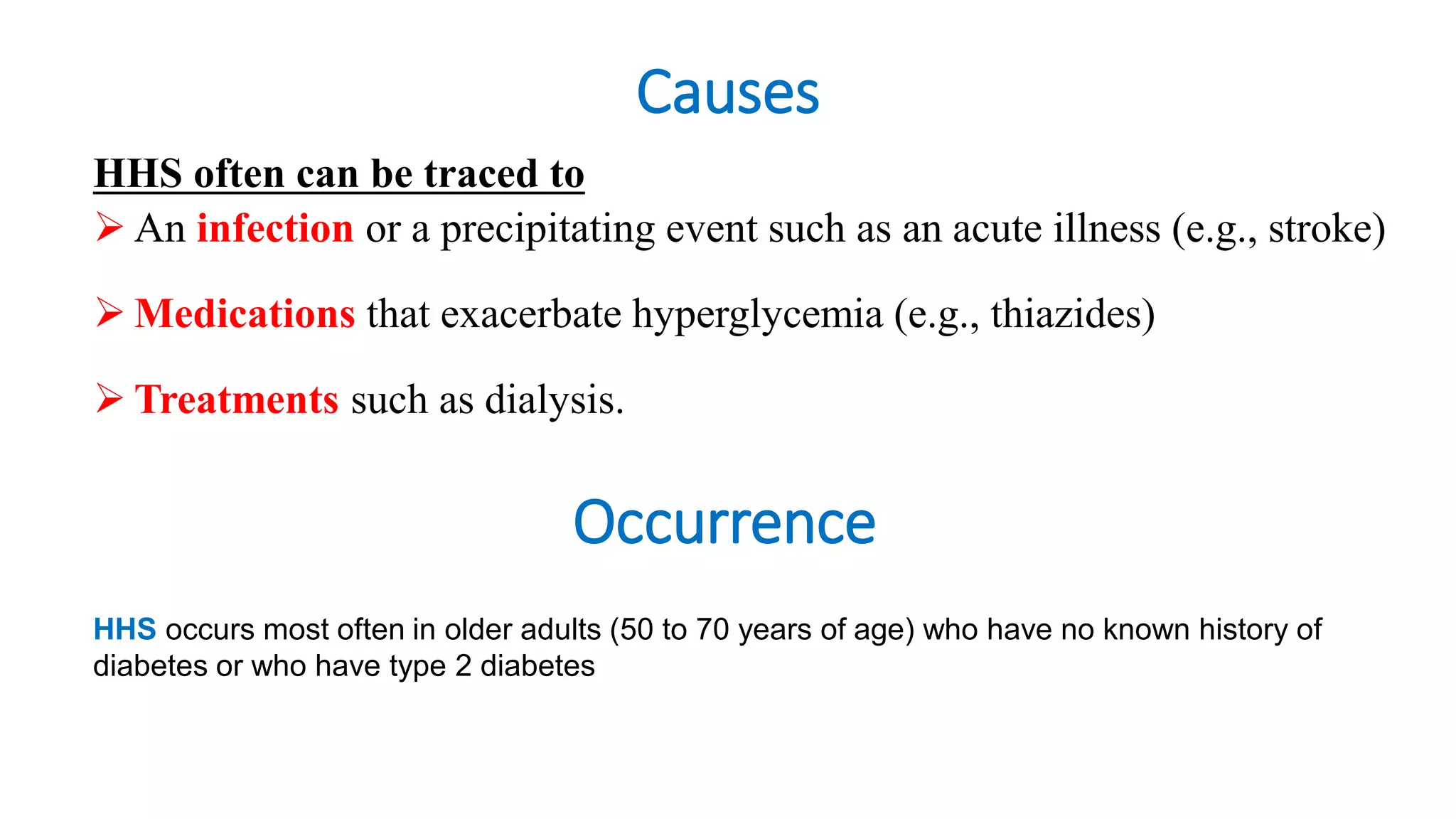 Causes

HHS often can be traced to

➢ An infection or a precipitating event such as an acute illness (e.g., stroke)

➢ Medications that exacerbate hyperglycemia (e.g., thiazides)

➢ Treatments such as dialysis.

Occurrence

HHS occurs most often in older adults (50 to 70 years of age) who have no known history of diabetes or who have type 2 diabetes